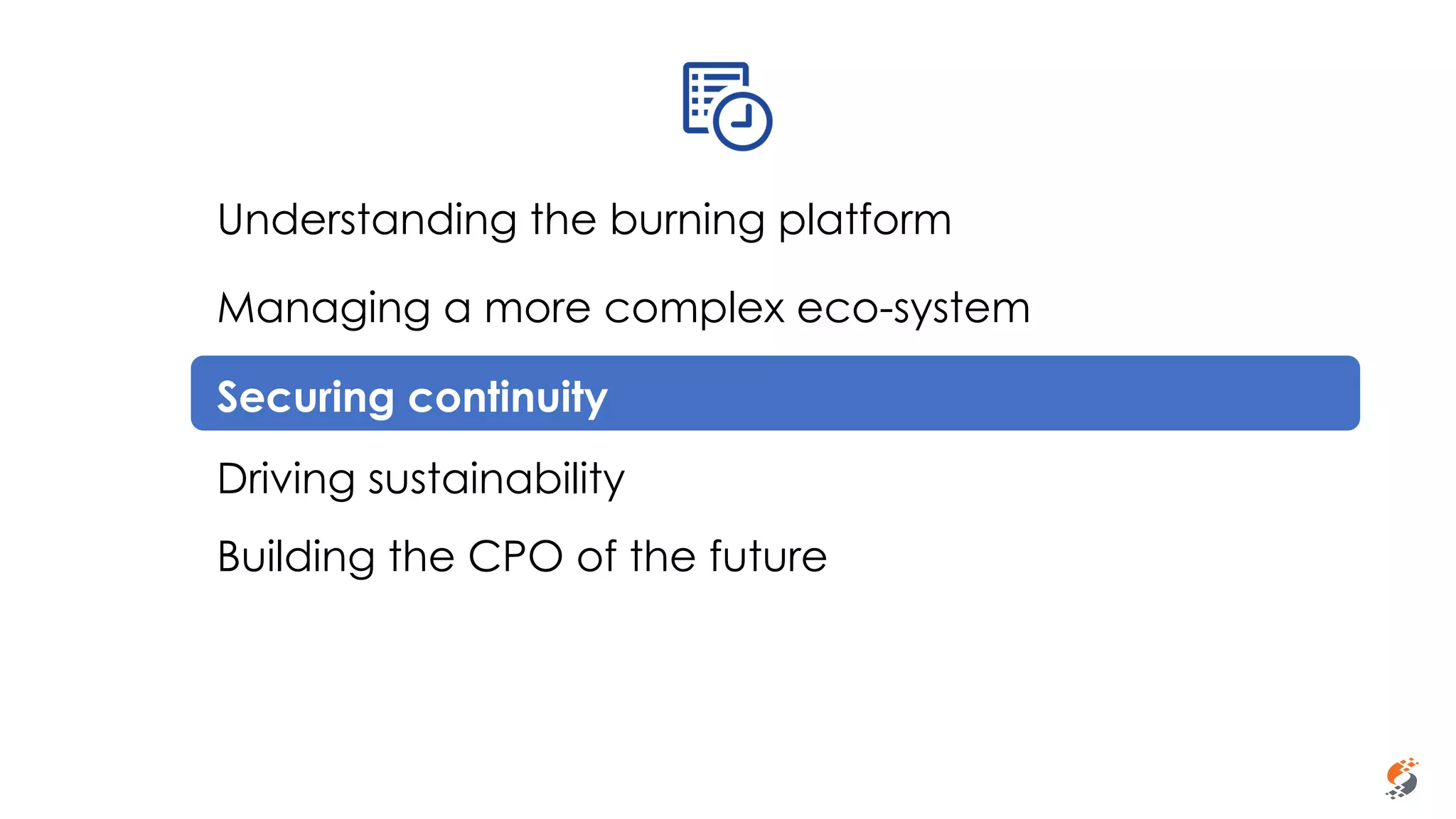 Understanding the burning platform

Managing a more complex eco-system

Securing continuity

Driving sustainability

Building the CPO of the future